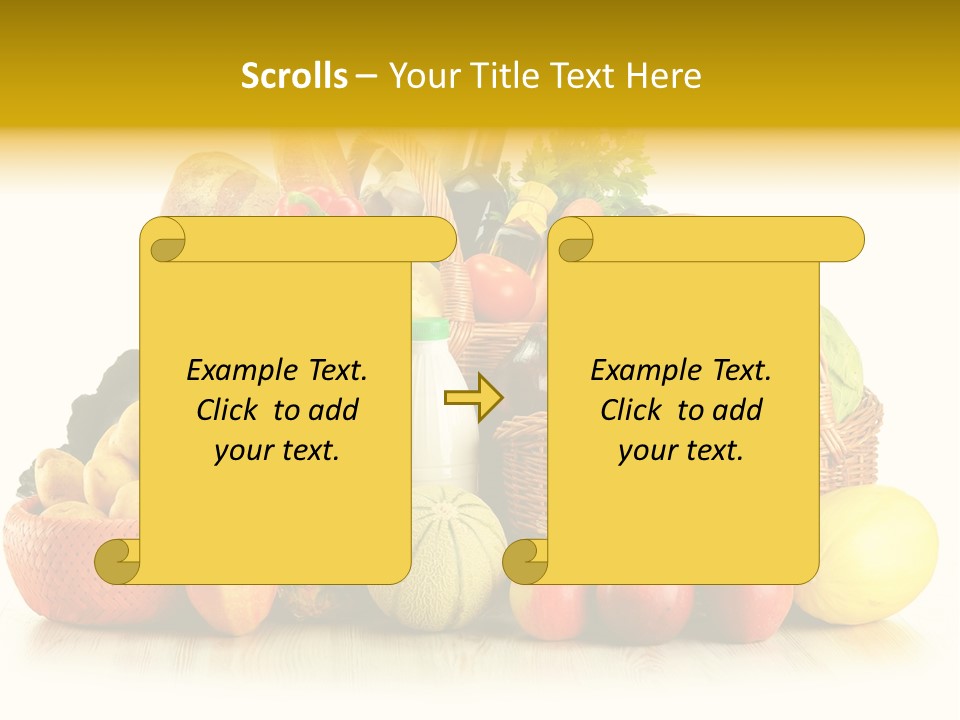 Scrolls – Your Title Text Here

Example Text. Click to add your text.

Example Text. Click to add your text.